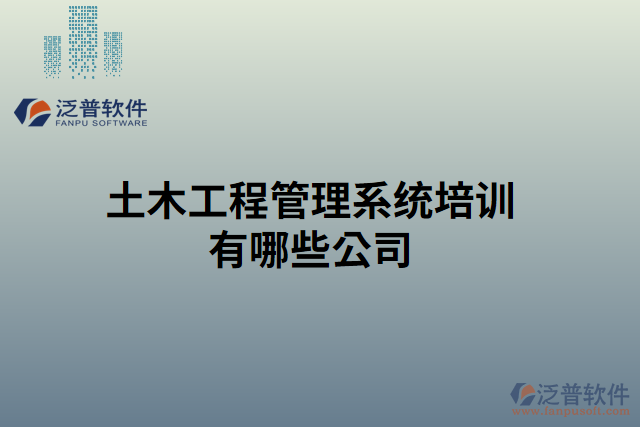 泛普软件
FANPU SOFTWARE

土木工程管理系统培训有哪些公司

泛普软件
www.fanpusoft.com